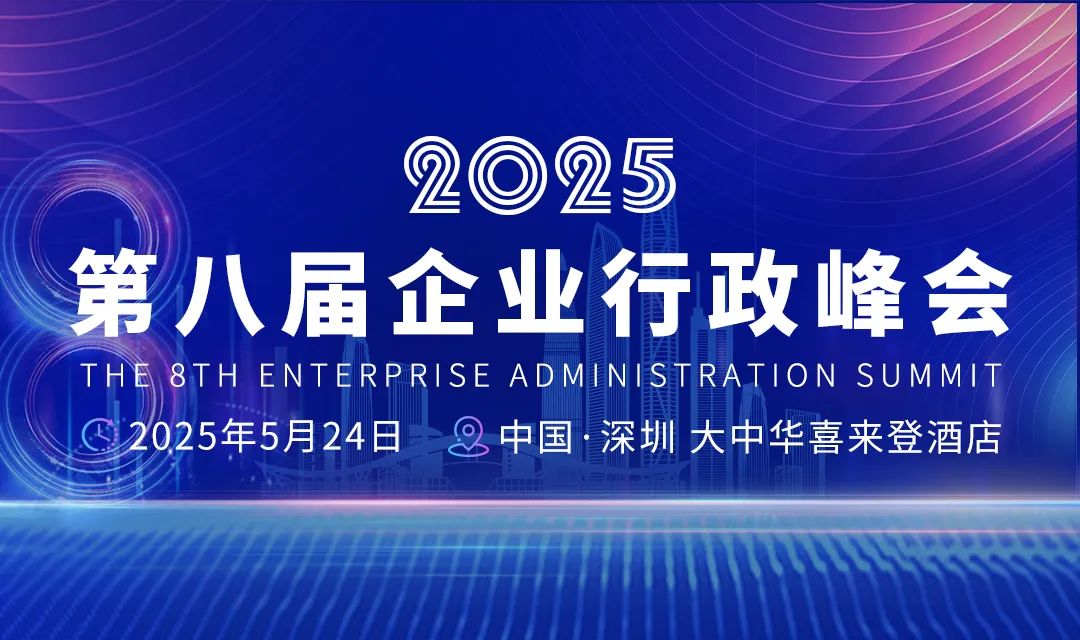 2025

第八届企业行政峰会

THE 8TH ENTERPRISE ADMINISTRATION SUMMIT

2025年5月24日 中国·深圳 大中华喜来登酒店